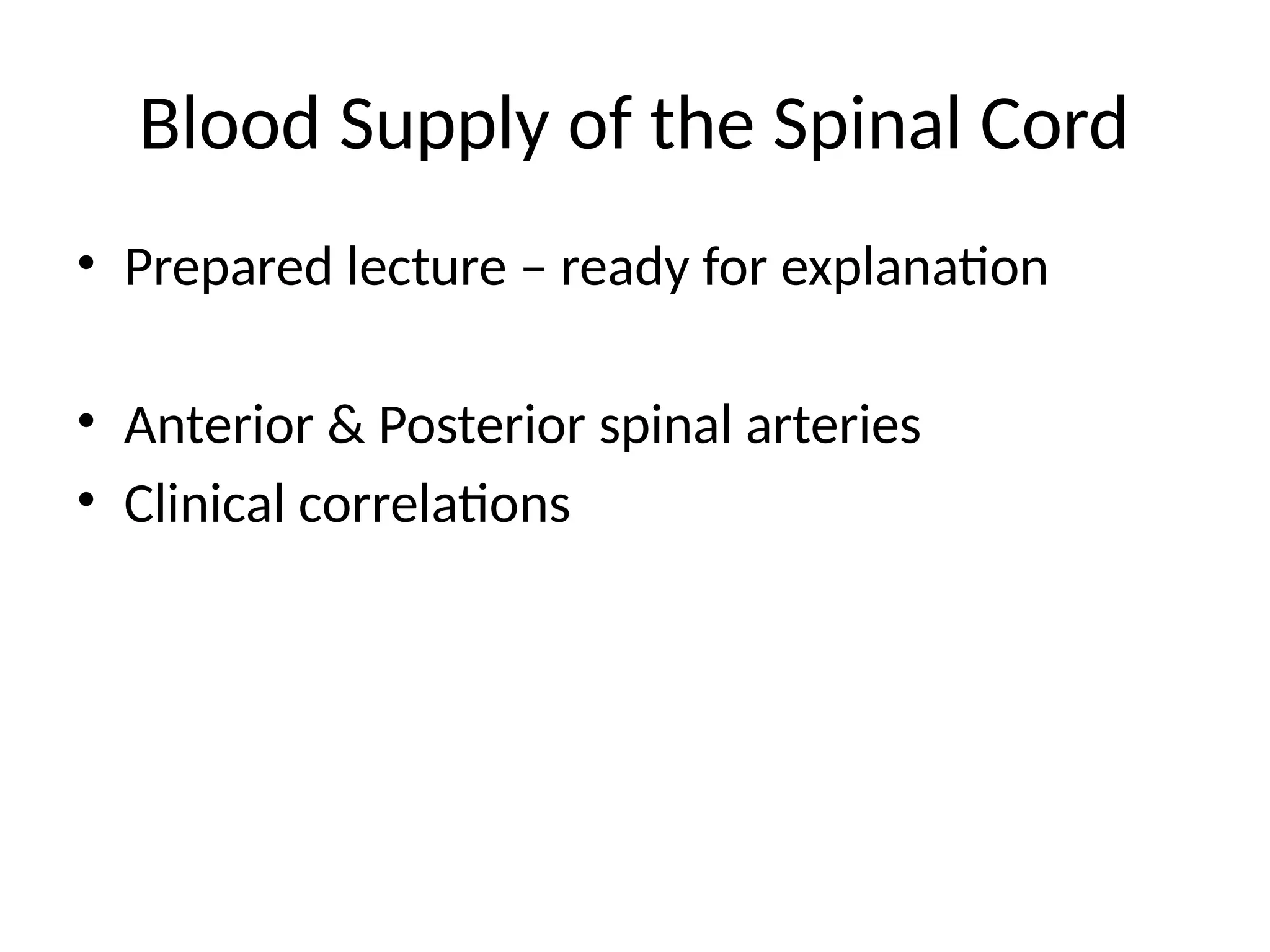 Blood Supply of the Spinal Cord

• Prepared lecture – ready for explanation

• Anterior & Posterior spinal arteries
• Clinical correlations